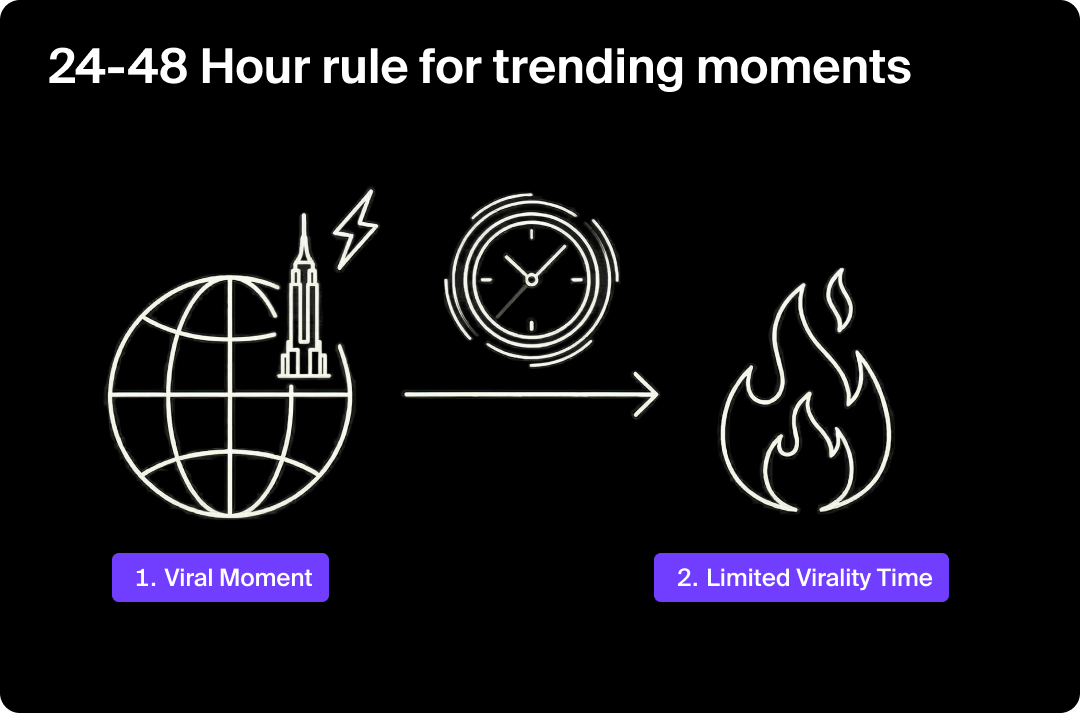 24-48 Hour rule for trending moments

1. Viral Moment

2. Limited Virality Time